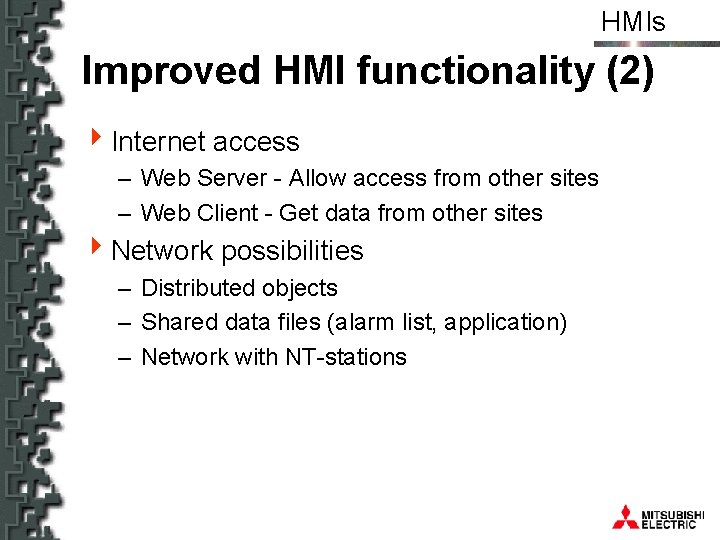 HMIs

Improved HMI functionality (2)

Internet access

– Web Server - Allow access from other sites

– Web Client - Get data from other sites

Network possibilities

– Distributed objects

– Shared data files (alarm list, application)

– Network with NT-stations

MITSUBISHI ELECTRIC